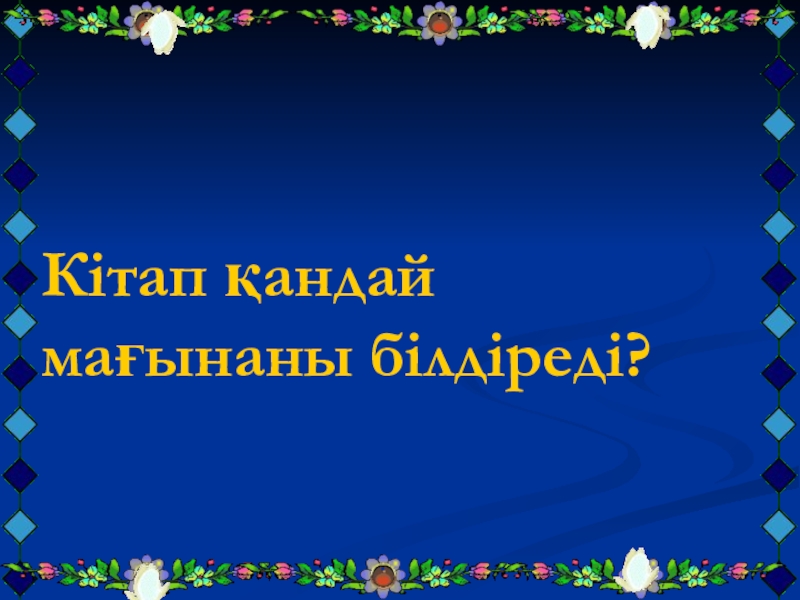 Кітап қандай мағынаны білдіреді?